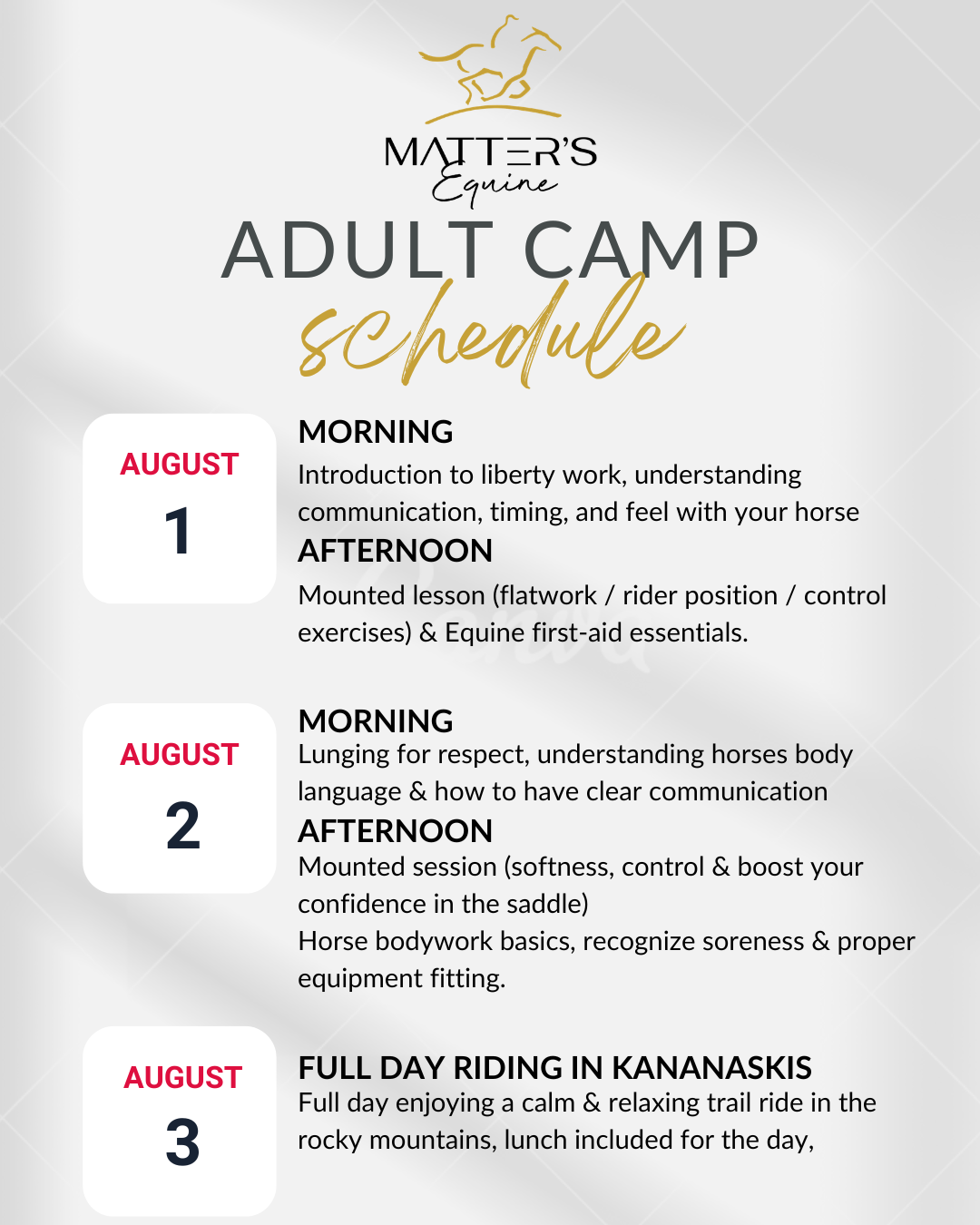 MATTER'S
Equine

ADULT CAMP
schedule

AUGUST
1

MORNING
Introduction to liberty work, understanding communication, timing, and feel with your horse
AFTERNOON
Mounted lesson (flatwork / rider position / control exercises) & Equine first-aid essentials.

AUGUST
2

MORNING
Lunging for respect, understanding horses body language & how to have clear communication
AFTERNOON
Mounted session (softness, control & boost your confidence in the saddle)
Horse bodywork basics, recognize soreness & proper equipment fitting.

AUGUST
3

FULL DAY RIDING IN KANANASKIS
Full day enjoying a calm & relaxing trail ride in the rocky mountains, lunch included for the day,